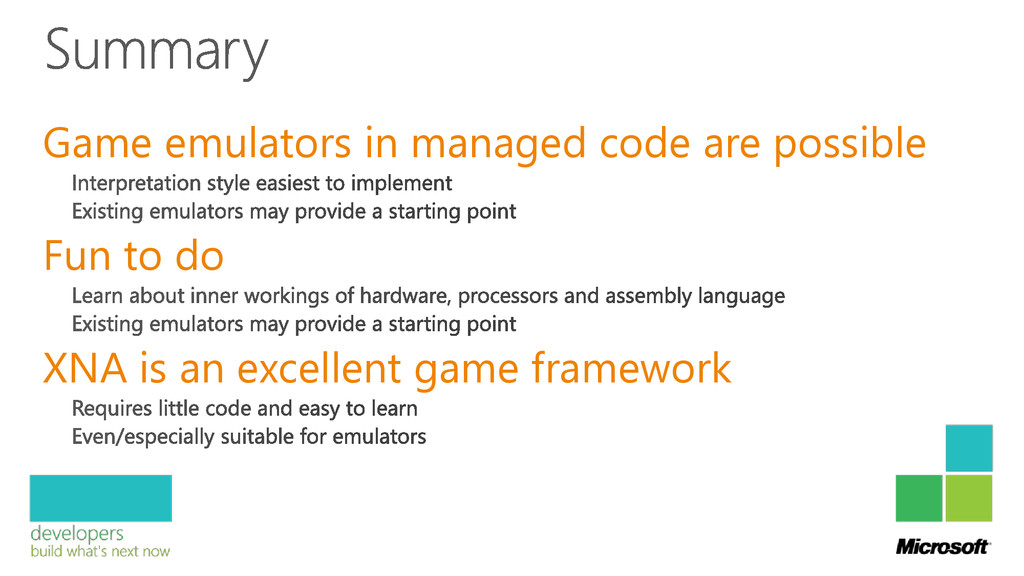 Summary

Game emulators in managed code are possible

Interpretation style easiest to implement

Existing emulators may provide a starting point

Fun to do

Learn about inner workings of hardware, processors and assembly language

Existing emulators may provide a starting point

XNA is an excellent game framework

Requires little code and easy to learn

Even/especially suitable for emulators

developers
build what's next now

Microsoft